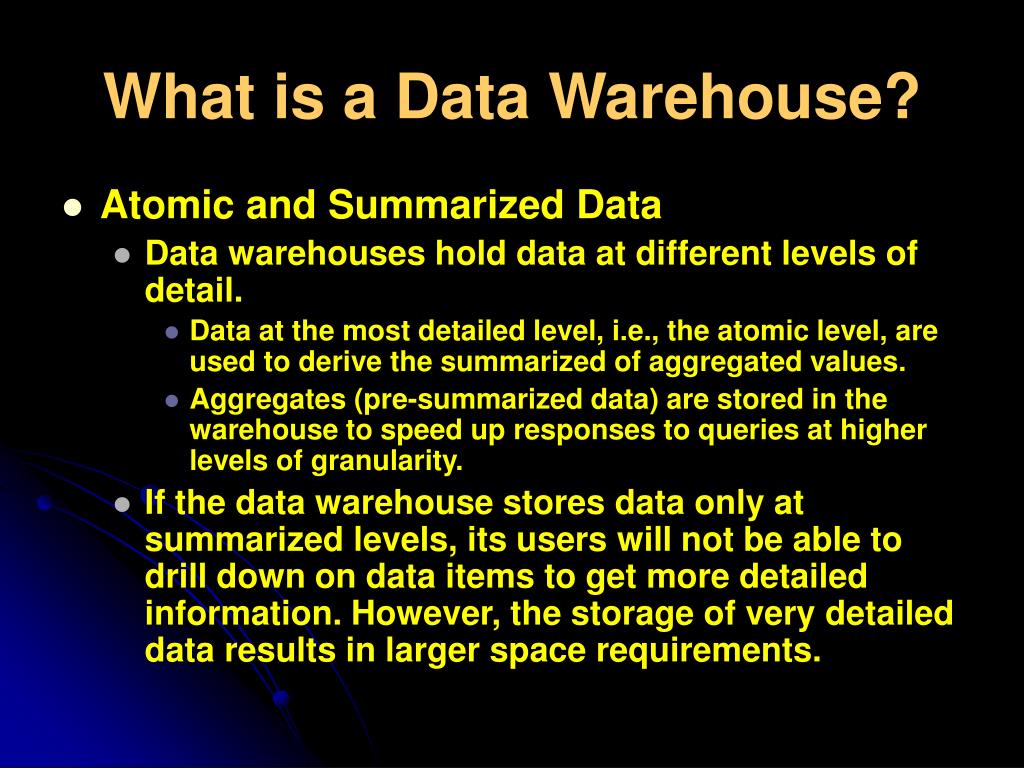 What is a Data Warehouse?

Atomic and Summarized Data

Data warehouses hold data at different levels of detail.

Data at the most detailed level, i.e., the atomic level, are used to derive the summarized of aggregated values.

Aggregates (pre-summarized data) are stored in the warehouse to speed up responses to queries at higher levels of granularity.

If the data warehouse stores data only at summarized levels, its users will not be able to drill down on data items to get more detailed information. However, the storage of very detailed data results in larger space requirements.